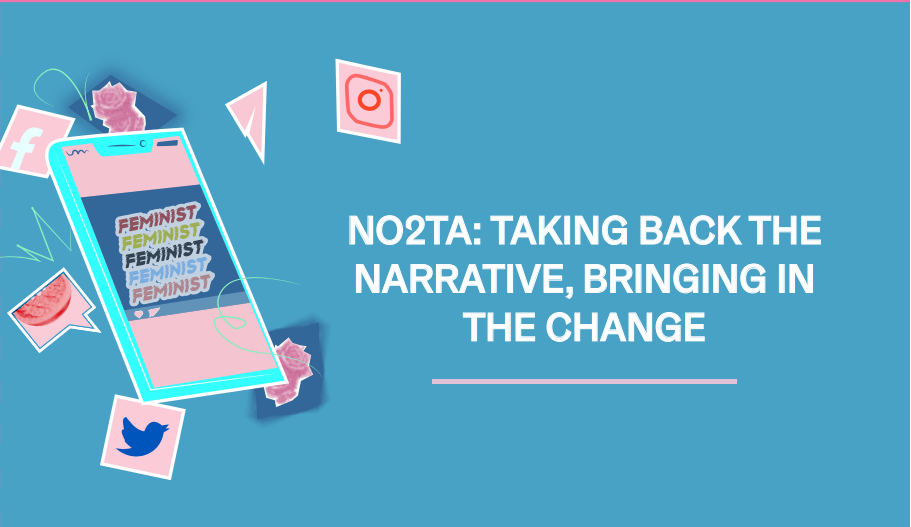 FEMINIST
FEMINIST
FEMINIST
FEMINIST
FEMINIST

NO2TA: TAKING BACK THE NARRATIVE, BRINGING IN THE CHANGE